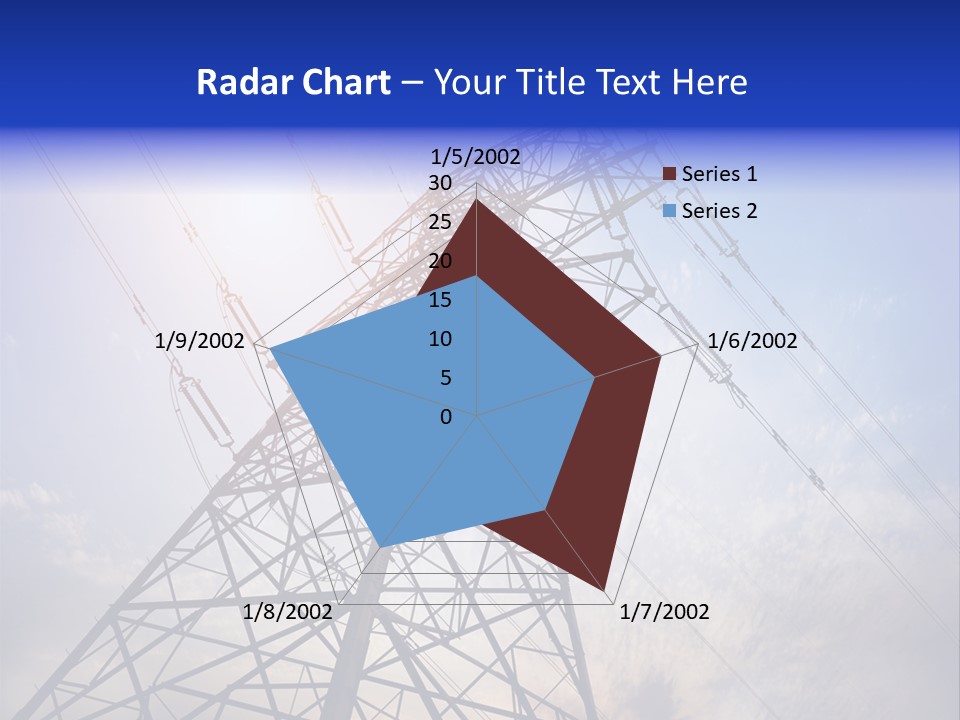 Radar Chart – Your Title Text Here

1/5/2002

30
25
20
15
10
5
0

Series 1
Series 2

1/6/2002
1/7/2002
1/8/2002
1/9/2002